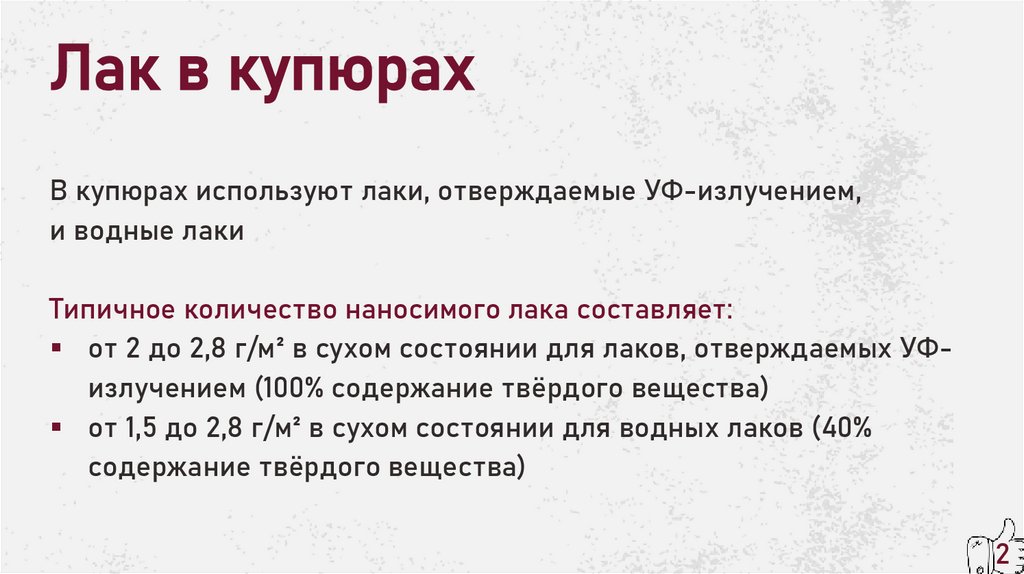 Лак в купюрах

В купюрах используют лаки, отверждаемые УФ-излучением, и водные лаки

Типичное количество наносимого лака составляет:
▪ от 2 до 2,8 г/м² в сухом состоянии для лаков, отверждаемых УФ-излучением (100% содержание твёрдого вещества)
▪ от 1,5 до 2,8 г/м² в сухом состоянии для водных лаков (40% содержание твёрдого вещества)

2